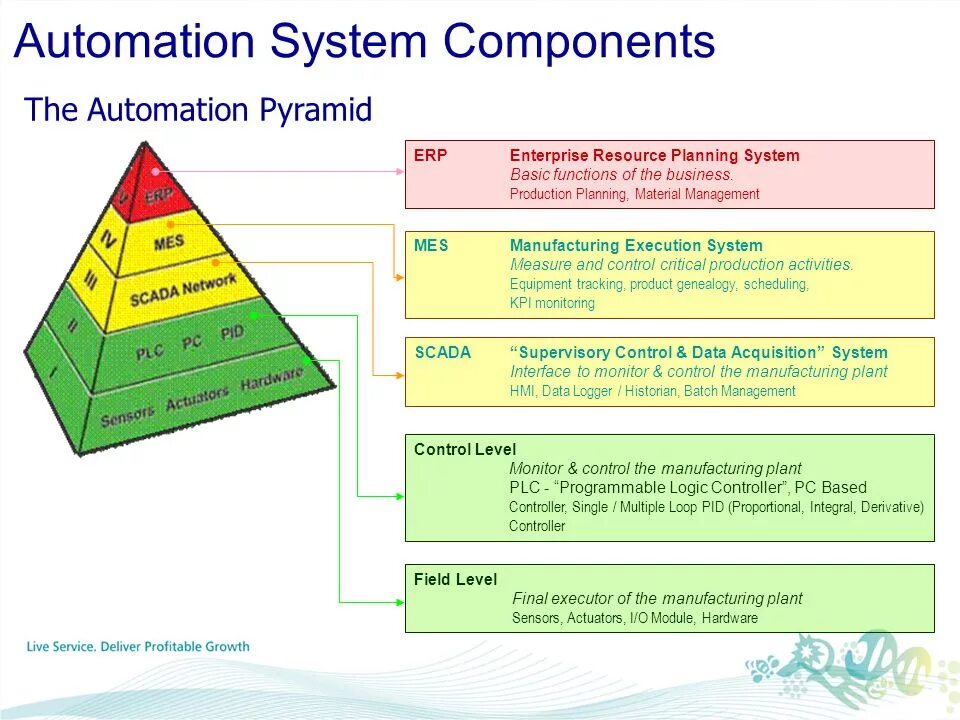 Automation System Components

The Automation Pyramid

V ERP

IV MES

III SCADA Network

II PLC PC PID

I Sensors Actuators Hardware

ERP Enterprise Resource Planning System
Basic functions of the business.
Production Planning, Material Management

MES Manufacturing Execution System
Measure and control critical production activities.
Equipment tracking, product genealogy, scheduling, KPI monitoring

SCADA "Supervisory Control & Data Acquisition" System
Interface to monitor & control the manufacturing plant
HMI, Data Logger / Historian, Batch Management

Control Level
Monitor & control the manufacturing plant
PLC - "Programmable Logic Controller", PC Based
Controller, Single / Multiple Loop PID (Proportional, Integral, Derivative) Controller

Field Level
Final executor of the manufacturing plant
Sensors, Actuators, I/O Module, Hardware

Live Service. Deliver Profitable Growth